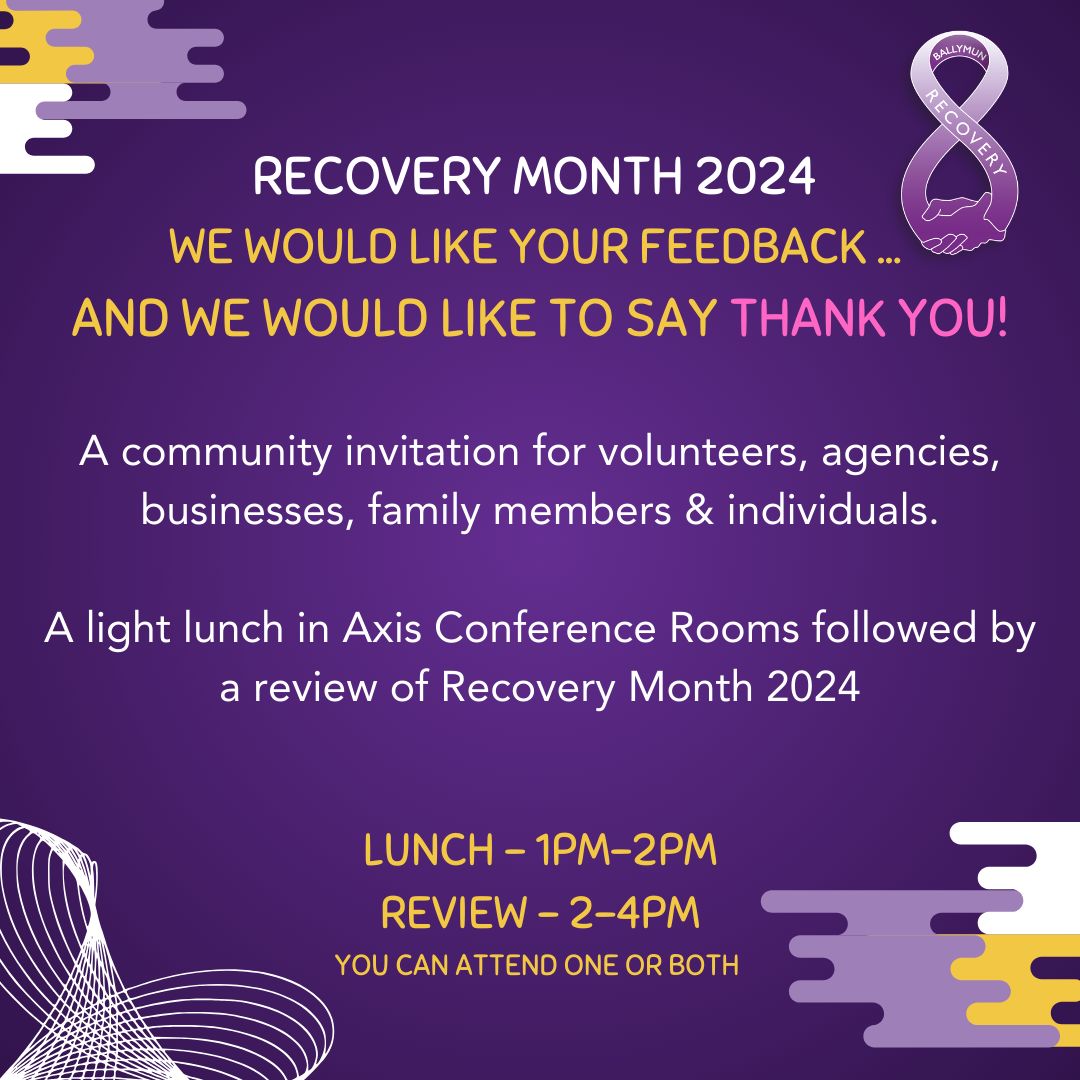 BALLYMUN RECOVERY

RECOVERY MONTH 2024
WE WOULD LIKE YOUR FEEDBACK ...
AND WE WOULD LIKE TO SAY THANK YOU!

A community invitation for volunteers, agencies, businesses, family members & individuals.

A light lunch in Axis Conference Rooms followed by a review of Recovery Month 2024

LUNCH – 1PM–2PM
REVIEW – 2–4PM
YOU CAN ATTEND ONE OR BOTH